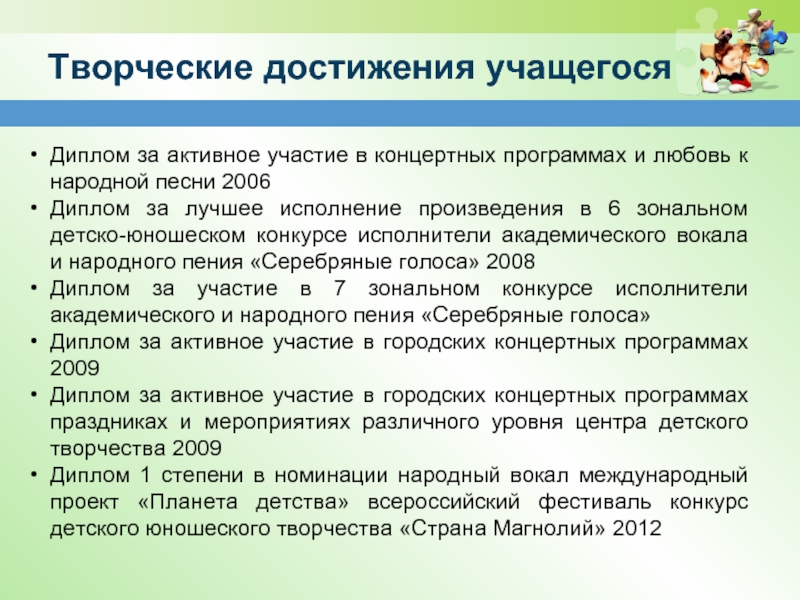 Творческие достижения учащегося

• Диплом за активное участие в концертных программах и любовь к народной песни 2006
• Диплом за лучшее исполнение произведения в 6 зональном детско-юношеском конкурсе исполнители академического вокала и народного пения «Серебряные голоса» 2008
• Диплом за участие в 7 зональном конкурсе исполнители академического и народного пения «Серебряные голоса»
• Диплом за активное участие в городских концертных программах 2009
• Диплом за активное участие в городских концертных программах праздниках и мероприятиях различного уровня центра детского творчества 2009
• Диплом 1 степени в номинации народный вокал международный проект «Планета детства» всероссийский фестиваль конкурс детского юношеского творчества «Страна Магнолий» 2012